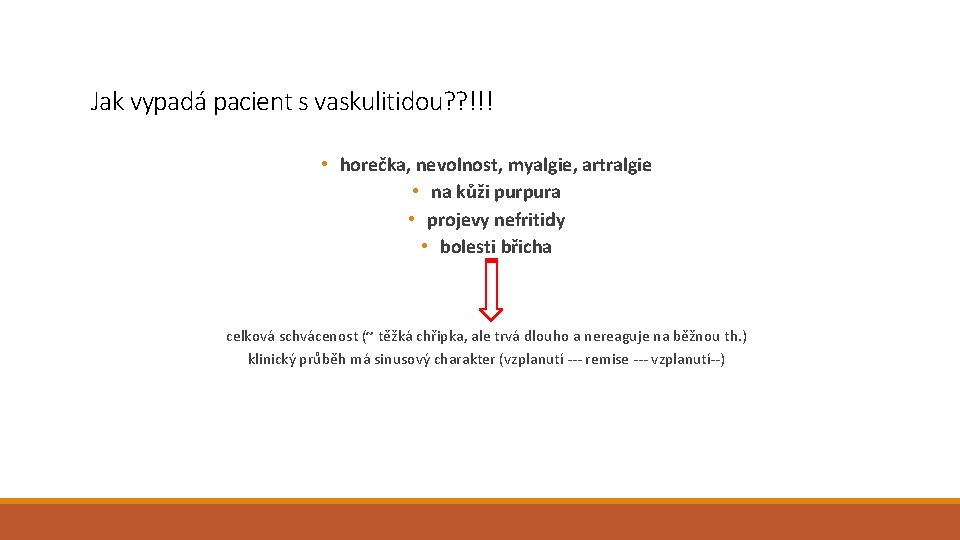 Jak vypadá pacient s vaskulitidou??!!!

• horečka, nevolnost, myalgie, artralgie
• na kůži purpura
• projevy nefritidy
• bolesti břicha

celková schvácenost (~ těžká chřipka, ale trvá dlouho a nereaguje na běžnou th.)
klinický průběh má sinusový charakter (vzplanutí --- remise --- vzplanutí--)